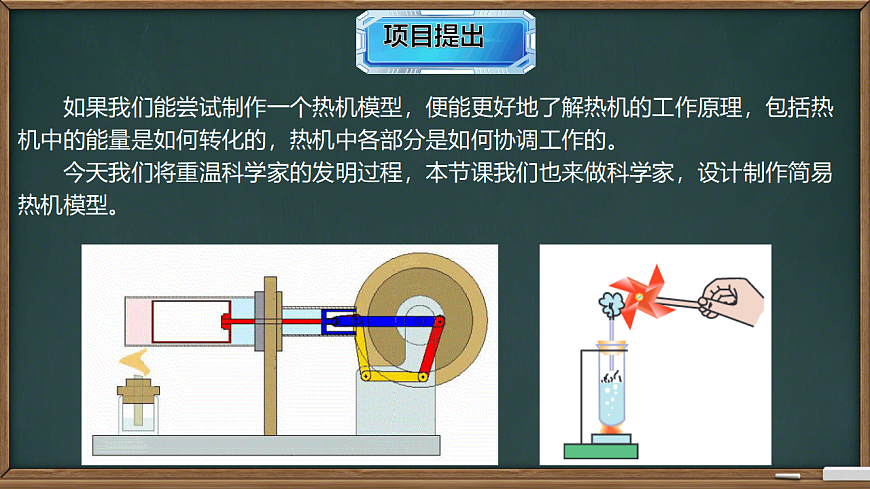 项目提出

如果我们能尝试制作一个热机模型，便能更好地了解热机的工作原理，包括热机中的能量是如何转化的，热机中各部分是如何协调工作的。

今天我们将重温科学家的发明过程，本节课我们也来做科学家，设计制作简易热机模型。